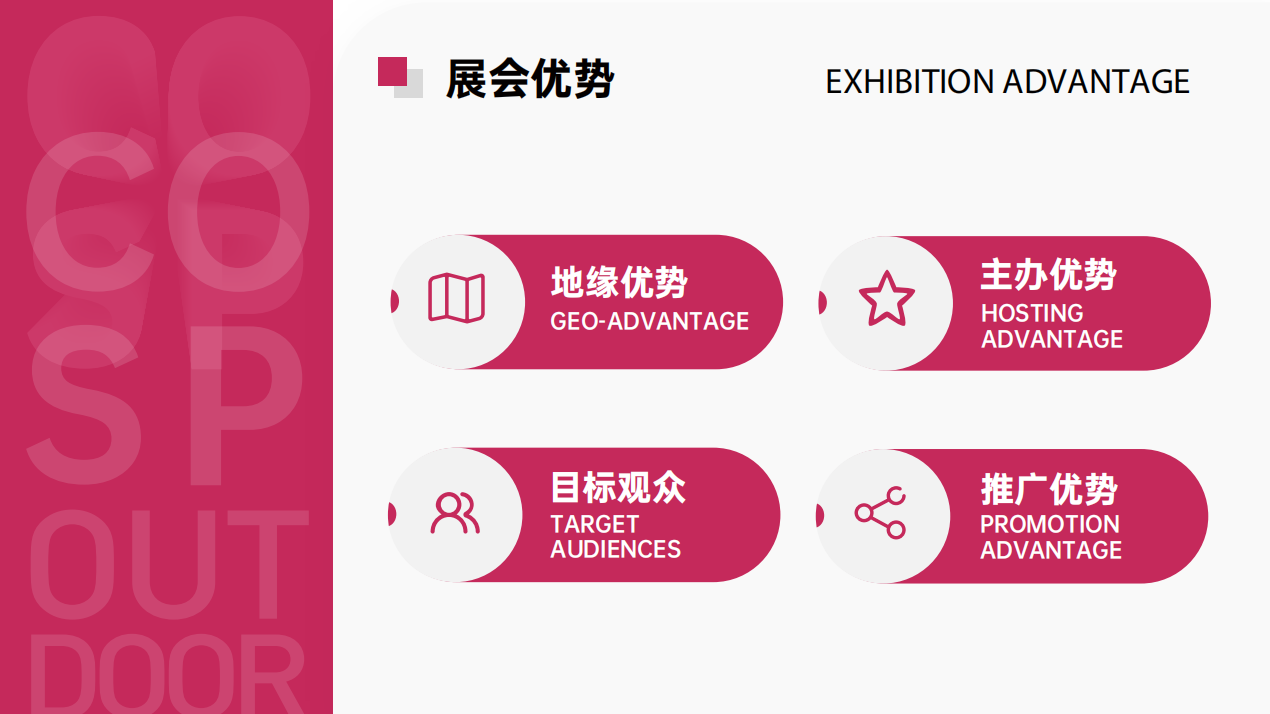 CO
CO
SP
OUT
DOOR

展会优势

EXHIBITION ADVANTAGE

地缘优势
GEO-ADVANTAGE

主办优势
HOSTING ADVANTAGE

目标观众
TARGET AUDIENCES

推广优势
PROMOTION ADVANTAGE